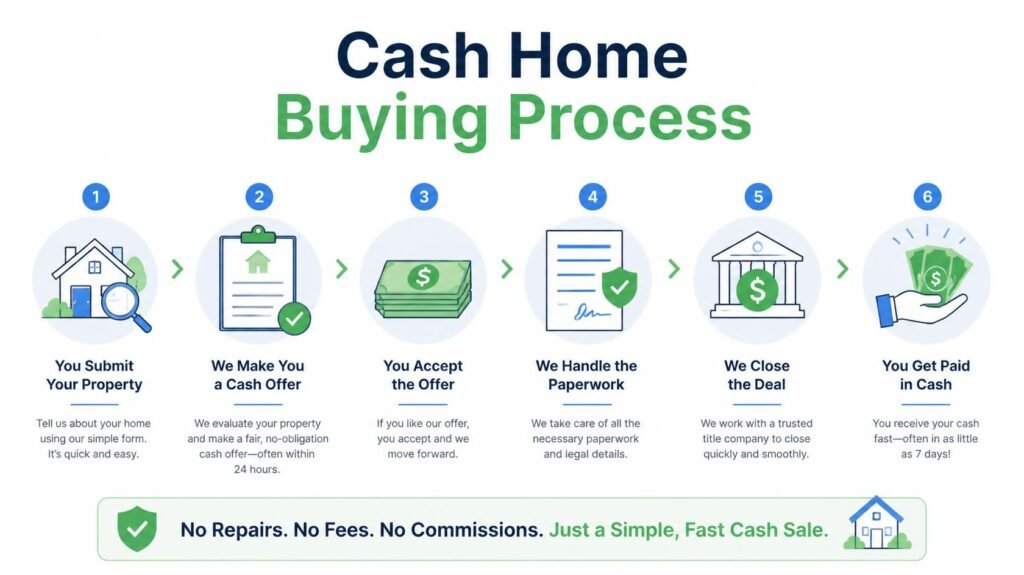 Cash Home
Buying Process

1
You Submit Your Property
Tell us about your home using our simple form. It's quick and easy.

2
We Make You a Cash Offer
We evaluate your property and make a fair, no-obligation cash offer—often within 24 hours.

3
You Accept the Offer
If you like our offer, you accept and we move forward.

4
We Handle the Paperwork
We take care of all the necessary paperwork and legal details.

5
We Close the Deal
We work with a trusted title company to close quickly and smoothly.

6
You Get Paid in Cash
You receive your cash fast—often in as little as 7 days!

No Repairs. No Fees. No Commissions. Just a Simple, Fast Cash Sale.